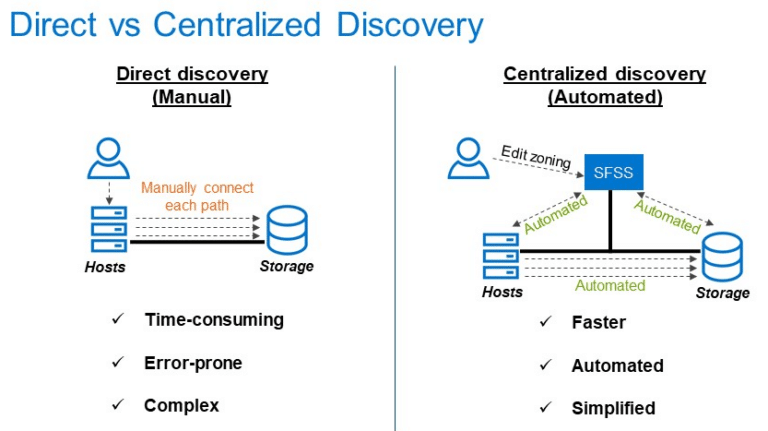 Direct vs Centralized Discovery

Direct discovery
(Manual)

Manually connect each path

Hosts

Storage

✓ Time-consuming

✓ Error-prone

✓ Complex

Centralized discovery
(Automated)

Edit zoning

SFSS

Automated

Automated

Hosts

Automated

Storage

✓ Faster

✓ Automated

✓ Simplified